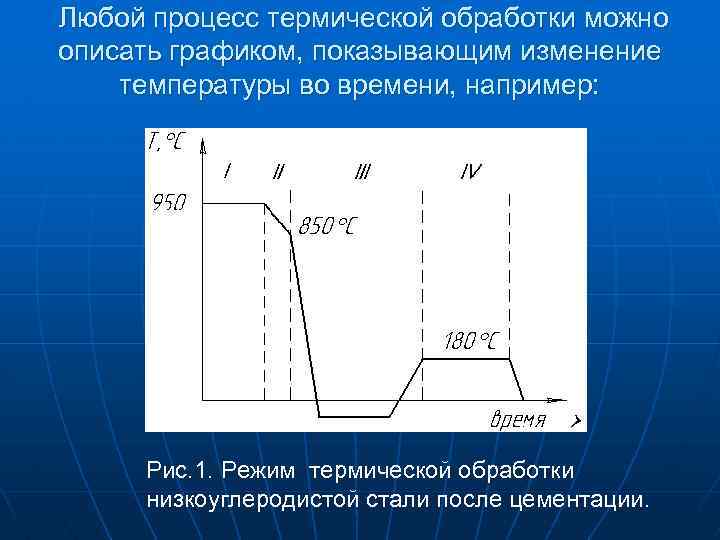 Любой процесс термической обработки можно описать графиком, показывающим изменение температуры во времени, например:

T, °C

I II III IV

950

850 °C

180 °C

время

Рис.1. Режим термической обработки низкоуглеродистой стали после цементации.